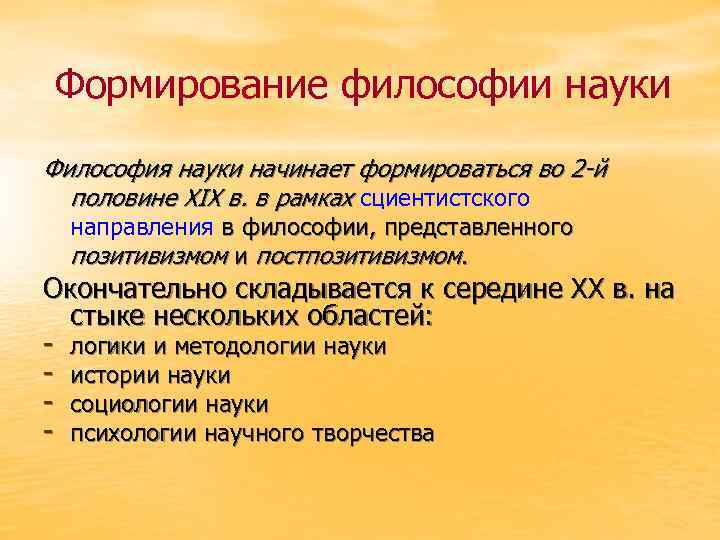 Формирование философии науки

Философия науки начинает формироваться во 2-й половине XIX в. в рамках сциентистского направления в философии, представленного позитивизмом и постпозитивизмом.

Окончательно складывается к середине XX в. на стыке нескольких областей:

- логики и методологии науки
- истории науки
- социологии науки
- психологии научного творчества